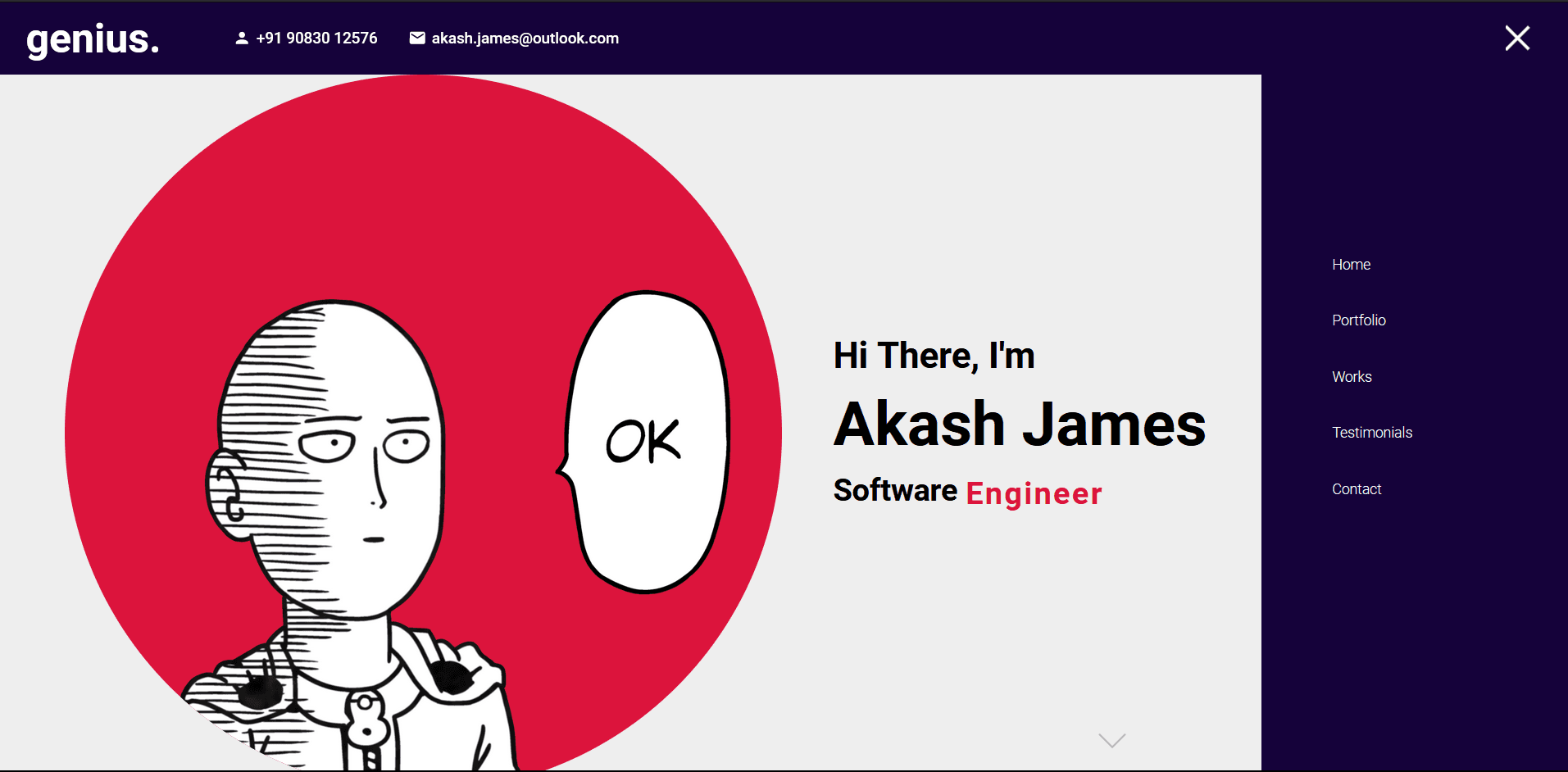 genius.

+91 90830 12576

akash.james@outlook.com

OK

Hi There, I'm

Akash James

Software Engineer

Home

Portfolio

Works

Testimonials

Contact